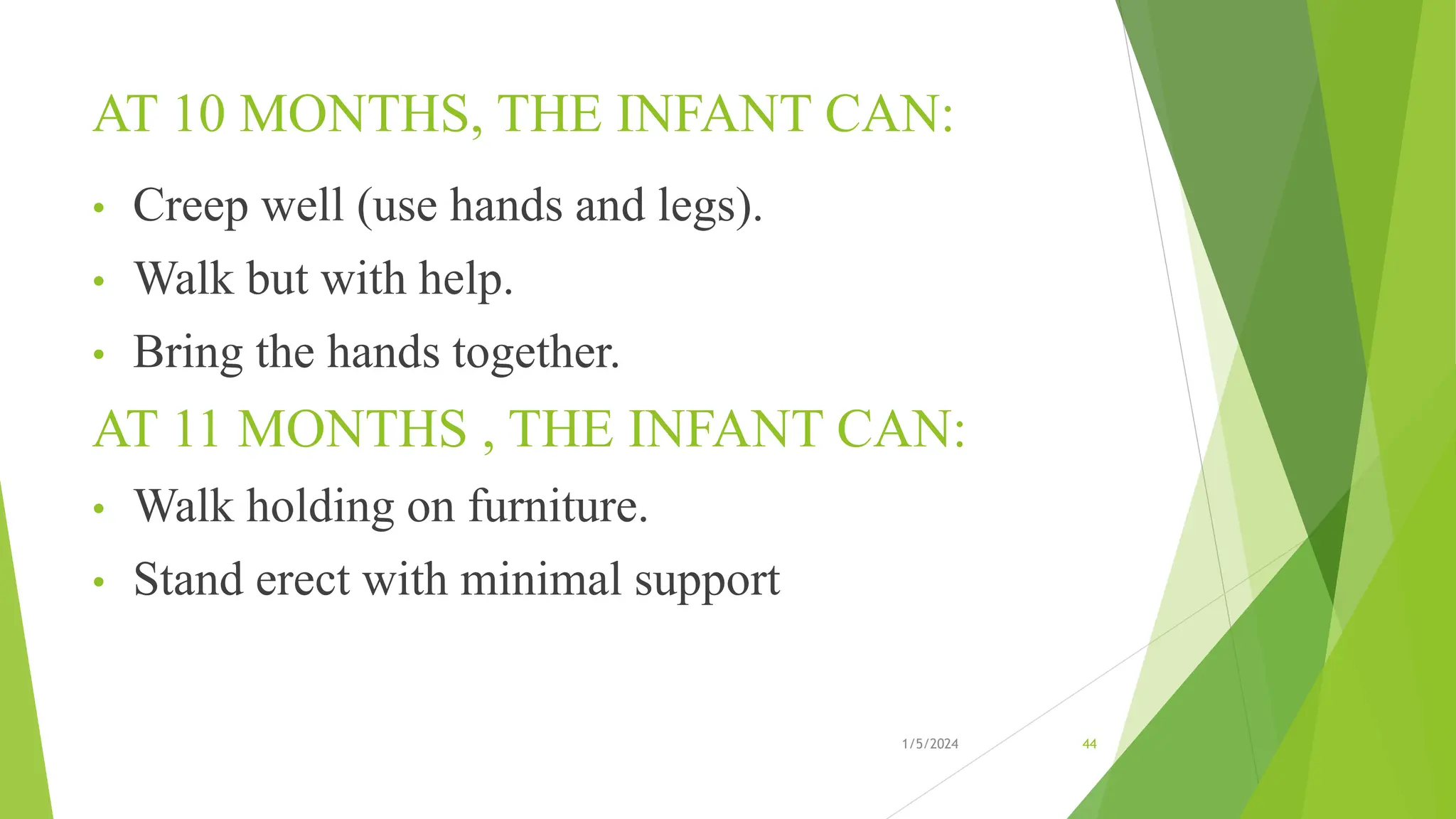 AT 10 MONTHS, THE INFANT CAN:

• Creep well (use hands and legs).
• Walk but with help.
• Bring the hands together.

AT 11 MONTHS , THE INFANT CAN:

• Walk holding on furniture.
• Stand erect with minimal support

1/5/2024

44